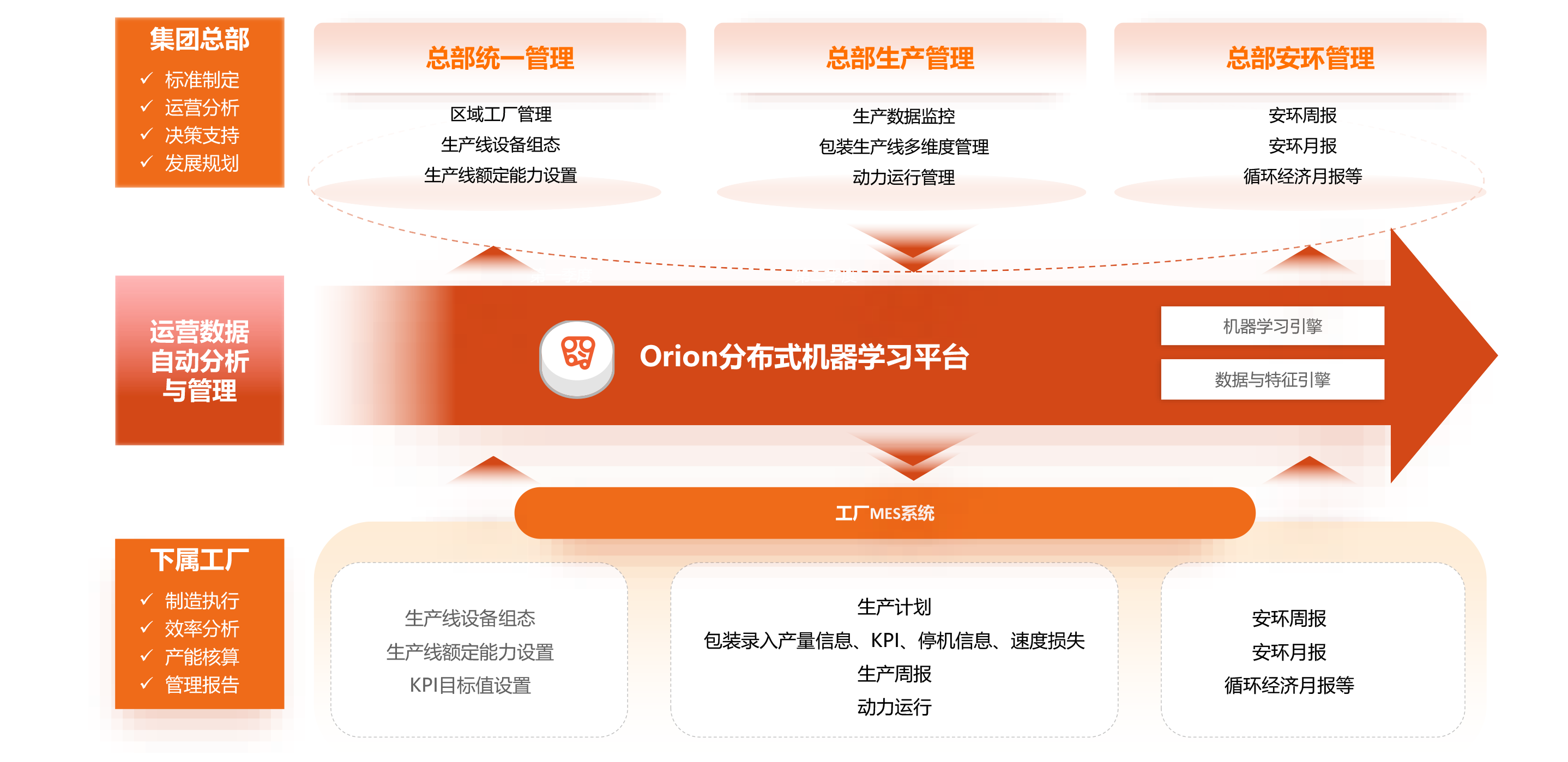 集团总部
✓ 标准制定
✓ 运营分析
✓ 决策支持
✓ 发展规划

总部统一管理
区域工厂管理
生产线设备组态
生产线额定能力设置

总部生产管理
生产数据监控
包装生产线多维度管理
动力运行管理

总部安环管理
安环周报
安环月报
循环经济月报等

运营数据自动分析与管理

Orion分布式机器学习平台

机器学习引擎
数据与特征引擎

工厂MES系统

下属工厂
✓ 制造执行
✓ 效率分析
✓ 产能核算
✓ 管理报告

生产线设备组态
生产线额定能力设置
KPI目标值设置

生产计划
包装录入产量信息、KPI、停机信息、速度损失
生产周报
动力运行

安环周报
安环月报
循环经济月报等